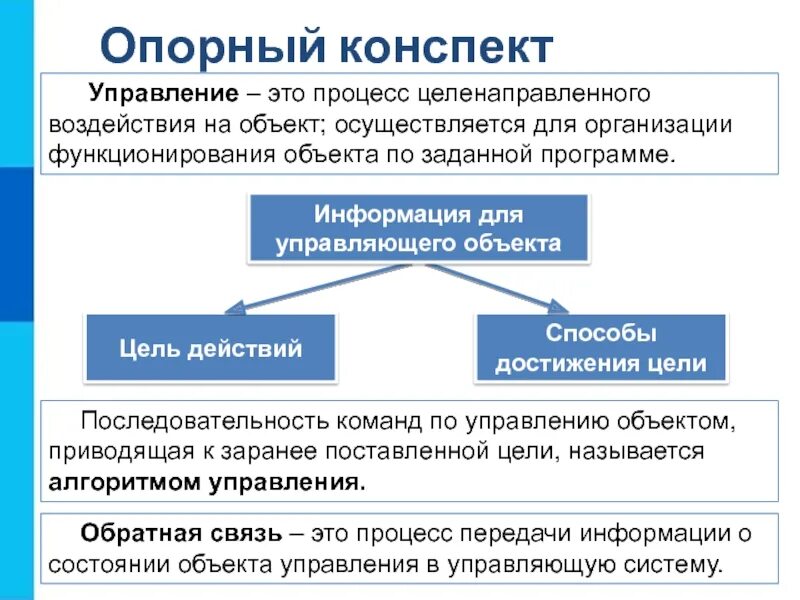 Опорный конспект

Управление – это процесс целенаправленного воздействия на объект; осуществляется для организации функционирования объекта по заданной программе.

Информация для управляющего объекта

Цель действий

Способы достижения цели

Последовательность команд по управлению объектом, приводящая к заранее поставленной цели, называется алгоритмом управления.

Обратная связь – это процесс передачи информации о состоянии объекта управления в управляющую систему.